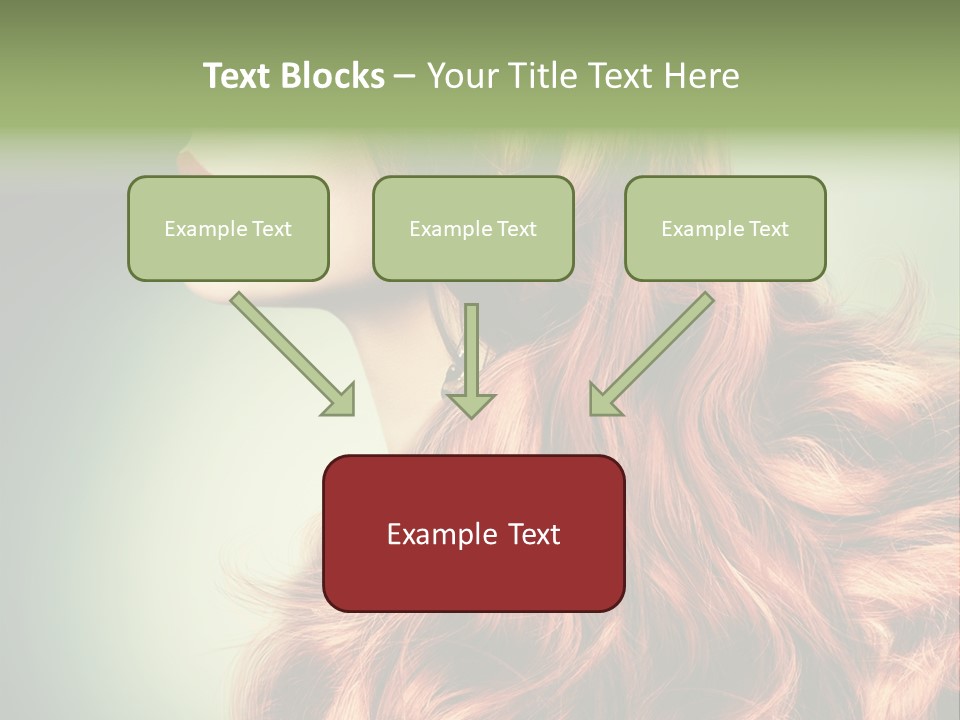 Text Blocks – Your Title Text Here

Example Text

Example Text

Example Text

Example Text